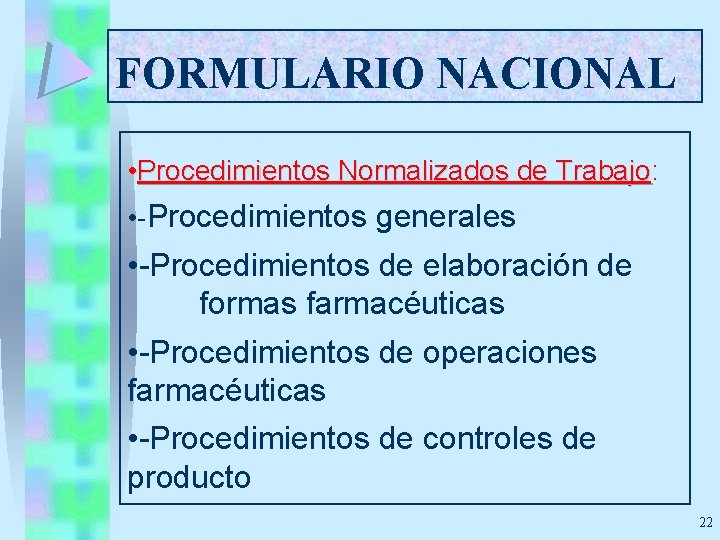 FORMULARIO NACIONAL

•Procedimientos Normalizados de Trabajo:

•-Procedimientos generales

•-Procedimientos de elaboración de formas farmacéuticas

•-Procedimientos de operaciones farmacéuticas

•-Procedimientos de controles de producto

22